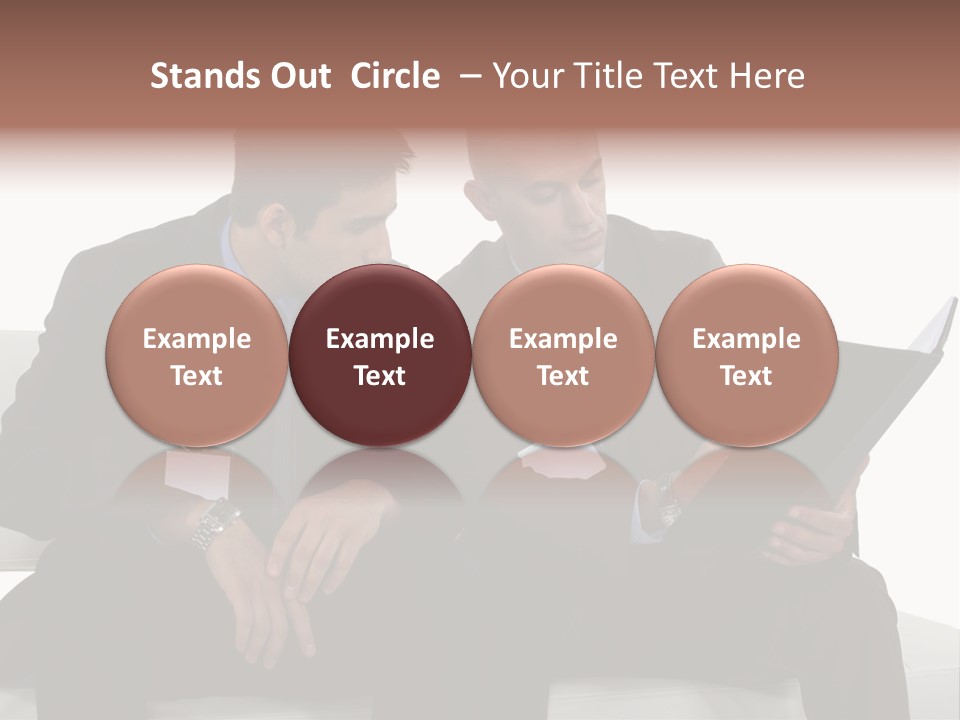 Stands Out Circle – Your Title Text Here

Example Text

Example Text

Example Text

Example Text